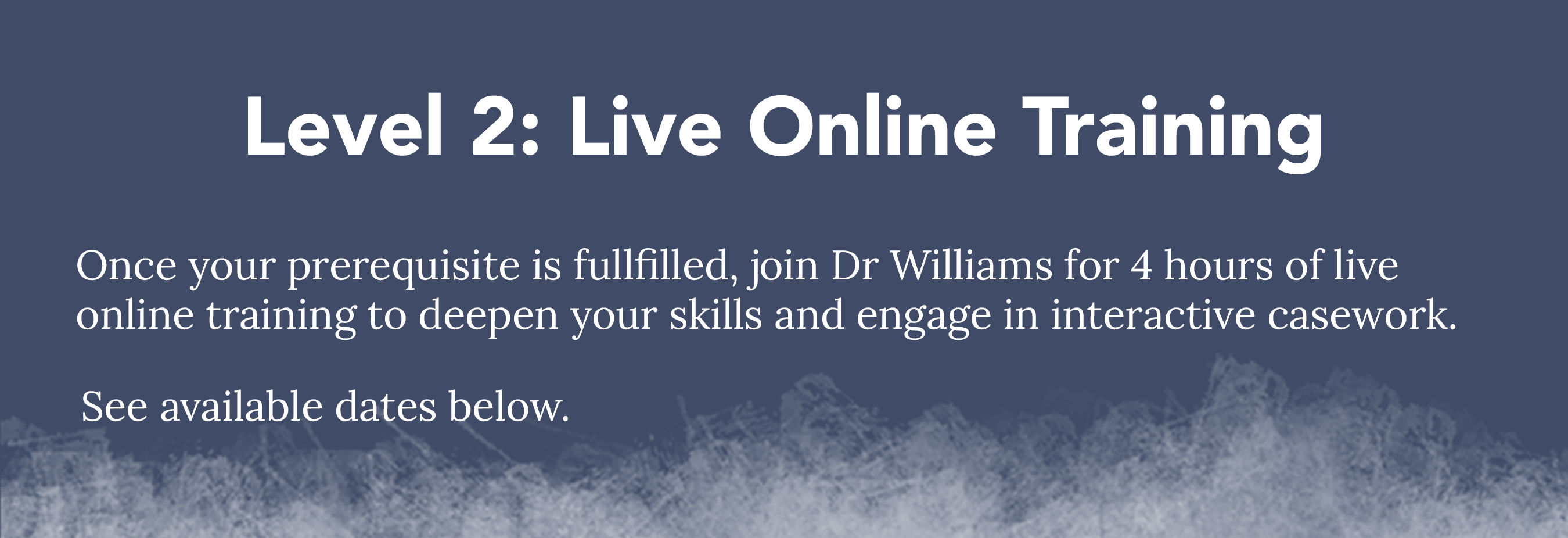 Level 2: Live Online Training

Once your prerequisite is fullfilled, join Dr Williams for 4 hours of live online training to deepen your skills and engage in interactive casework.

See available dates below.